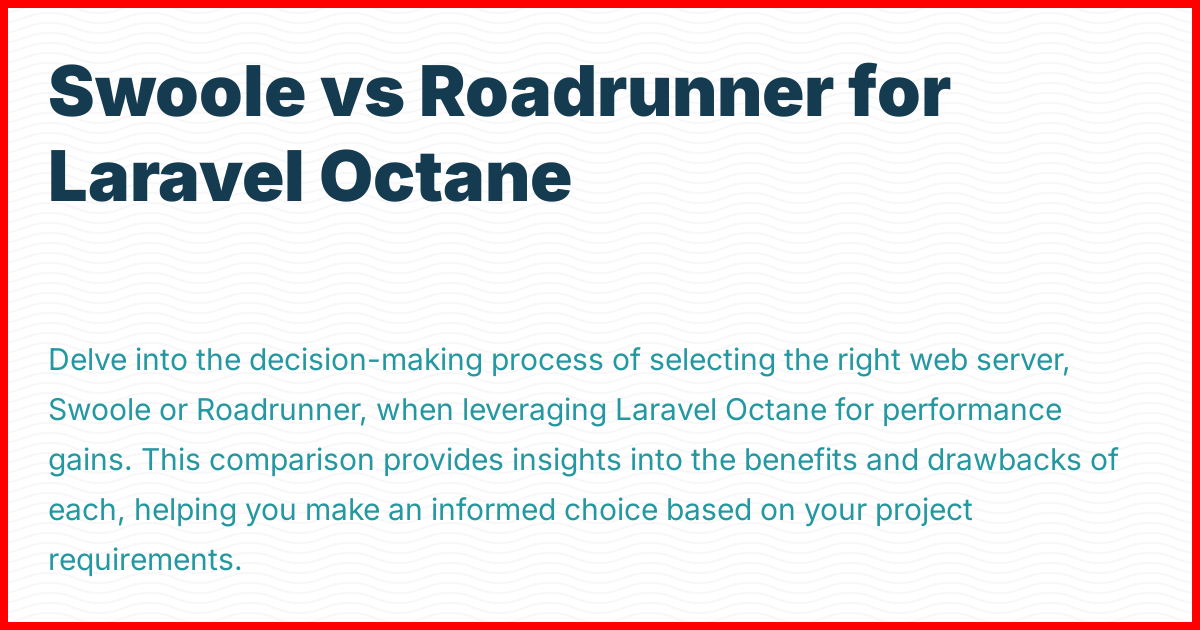 Swoole vs Roadrunner for Laravel Octane

Delve into the decision-making process of selecting the right web server, Swoole or Roadrunner, when leveraging Laravel Octane for performance gains. This comparison provides insights into the benefits and drawbacks of each, helping you make an informed choice based on your project requirements.